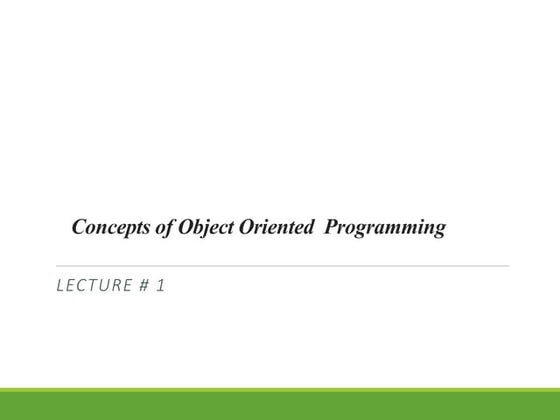 Concepts of Object Oriented Programming

LECTURE # 1